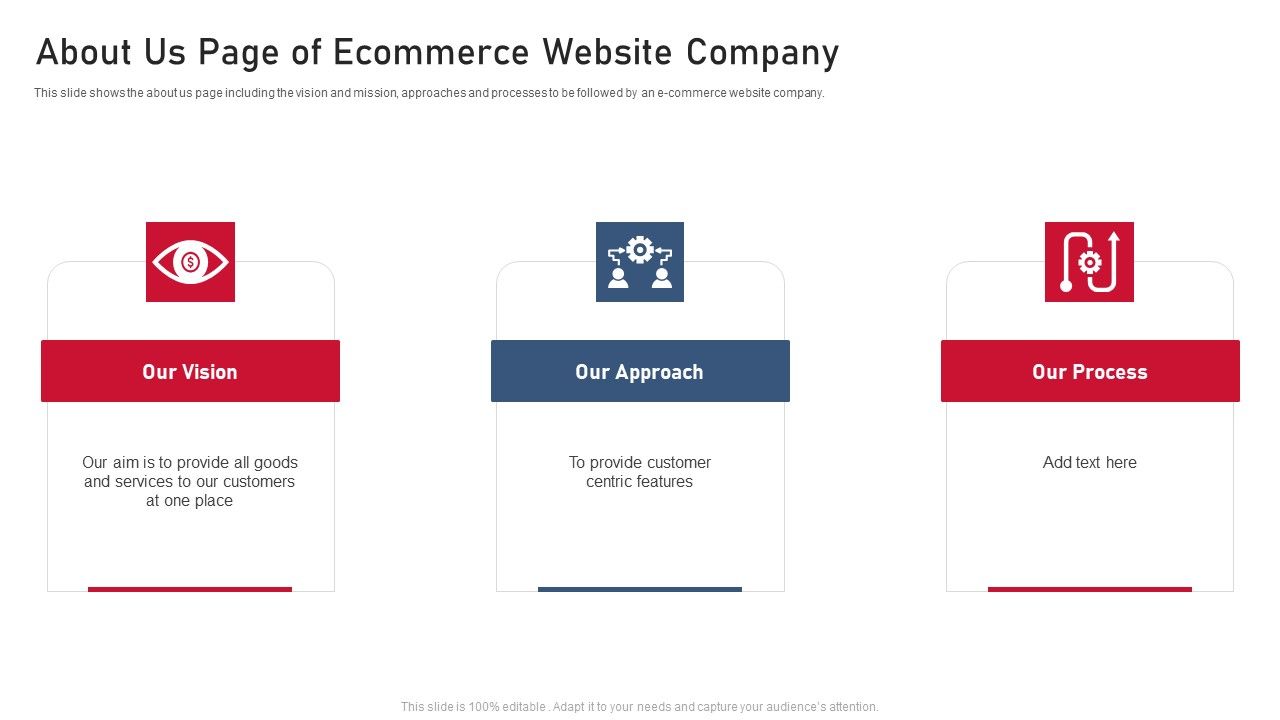 About Us Page of Ecommerce Website Company

This slide shows the about us page including the vision and mission, approaches and processes to be followed by an e-commerce website company.

Our Vision

Our aim is to provide all goods and services to our customers at one place

Our Approach

To provide customer centric features

Our Process

Add text here

This slide is 100% editable . Adapt it to your needs and capture your audience's attention.